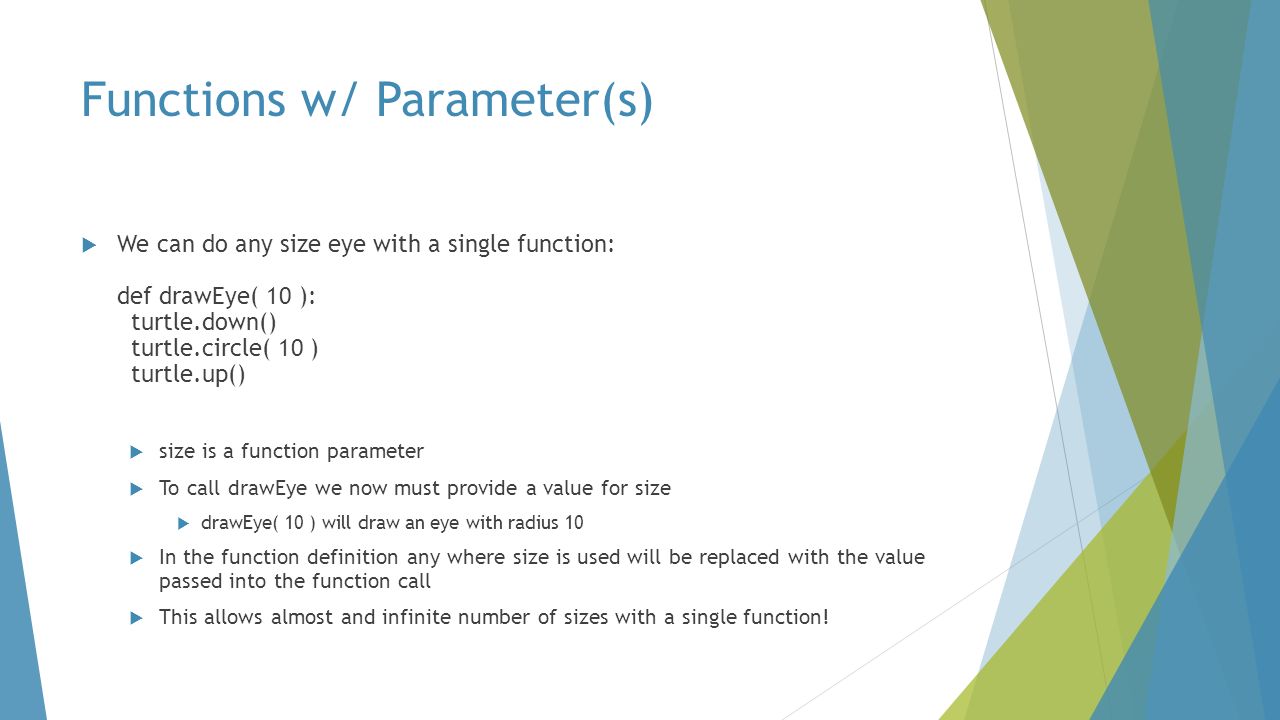 Functions w/ Parameter(s)

We can do any size eye with a single function:

def drawEye( 10 ):
 turtle.down()
 turtle.circle( 10 )
 turtle.up()

size is a function parameter

To call drawEye we now must provide a value for size

drawEye( 10 ) will draw an eye with radius 10

In the function definition any where size is used will be replaced with the value passed into the function call

This allows almost and infinite number of sizes with a single function!